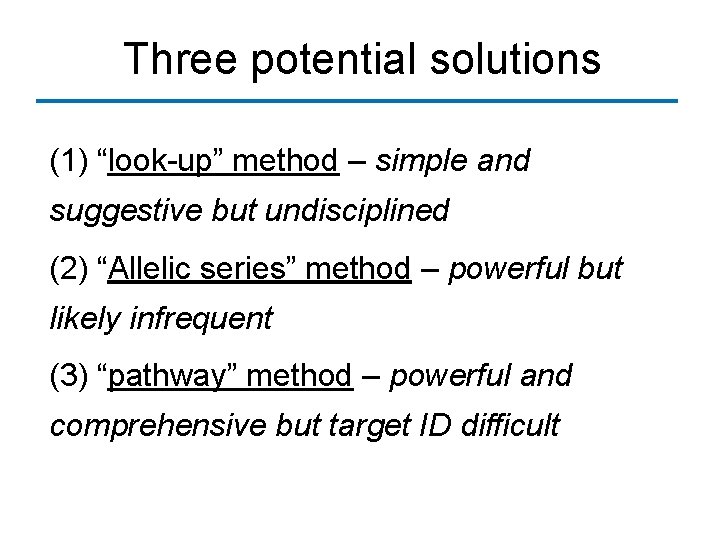 Three potential solutions

(1) “look-up” method – simple and suggestive but undisciplined

(2) “Allelic series” method – powerful but likely infrequent

(3) “pathway” method – powerful and comprehensive but target ID difficult